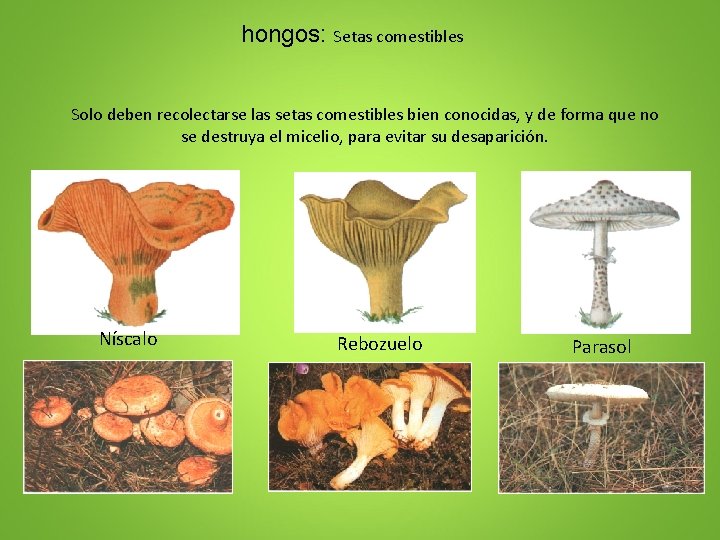 hongos: Setas comestibles

Solo deben recolectarse las setas comestibles bien conocidas, y de forma que no se destruya el micelio, para evitar su desaparición.

Níscalo

Rebozuelo

Parasol